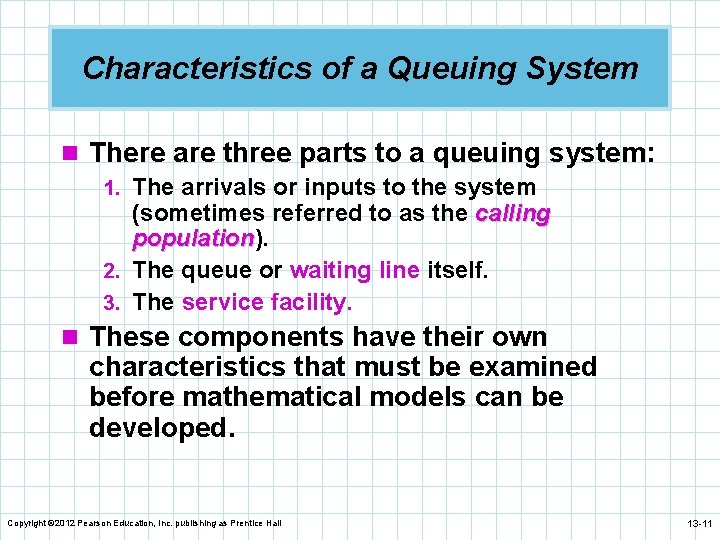 Characteristics of a Queuing System

There are three parts to a queuing system:

1. The arrivals or inputs to the system (sometimes referred to as the calling population).
2. The queue or waiting line itself.
3. The service facility.

These components have their own characteristics that must be examined before mathematical models can be developed.

Copyright ©2012 Pearson Education, Inc. publishing as Prentice Hall

13-11